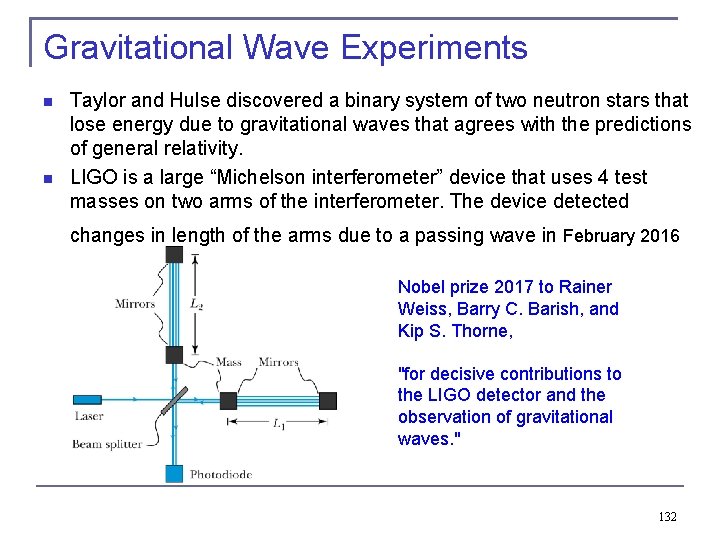 Gravitational Wave Experiments

Taylor and Hulse discovered a binary system of two neutron stars that lose energy due to gravitational waves that agrees with the predictions of general relativity.

LIGO is a large “Michelson interferometer” device that uses 4 test masses on two arms of the interferometer. The device detected changes in length of the arms due to a passing wave in February 2016

Mirrors
$L_2$
Mass
Mirrors
Laser
$L_1$
Beam splitter
Photodiode

Nobel prize 2017 to Rainer Weiss, Barry C. Barish, and Kip S. Thorne,

"for decisive contributions to the LIGO detector and the observation of gravitational waves."

132